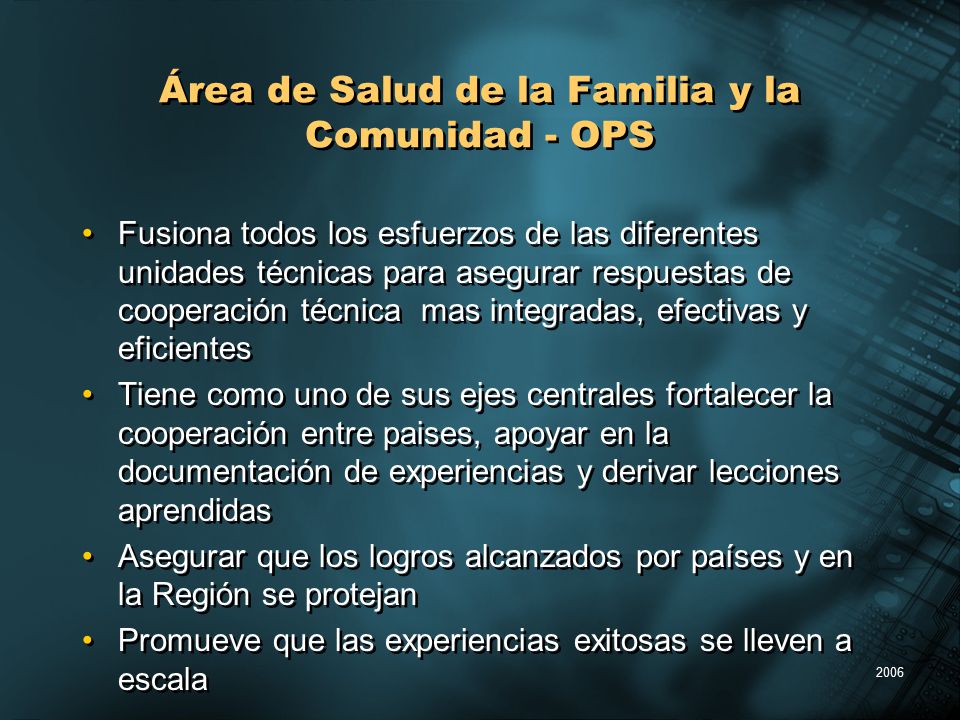 Área de Salud de la Familia y la Comunidad - OPS

• Fusiona todos los esfuerzos de las diferentes unidades técnicas para asegurar respuestas de cooperación técnica mas integradas, efectivas y eficientes

• Tiene como uno de sus ejes centrales fortalecer la cooperación entre paises, apoyar en la documentación de experiencias y derivar lecciones aprendidas

• Asegurar que los logros alcanzados por países y en la Región se protejan

• Promueve que las experiencias exitosas se lleven a escala

2006